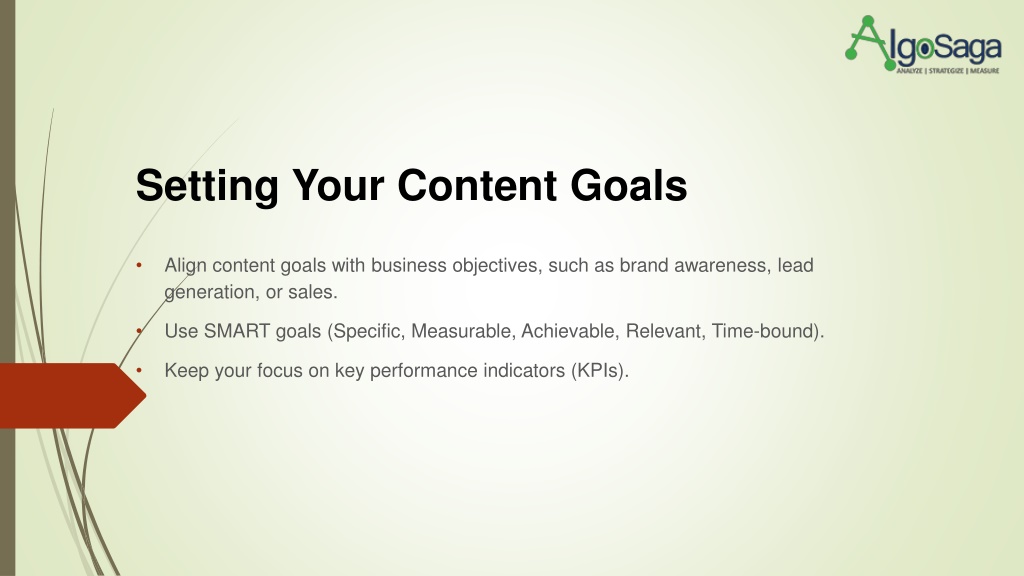 AlgoSaga
ANALYZE | STRATEGIZE | MEASURE

Setting Your Content Goals

• Align content goals with business objectives, such as brand awareness, lead generation, or sales.

• Use SMART goals (Specific, Measurable, Achievable, Relevant, Time-bound).

• Keep your focus on key performance indicators (KPIs).